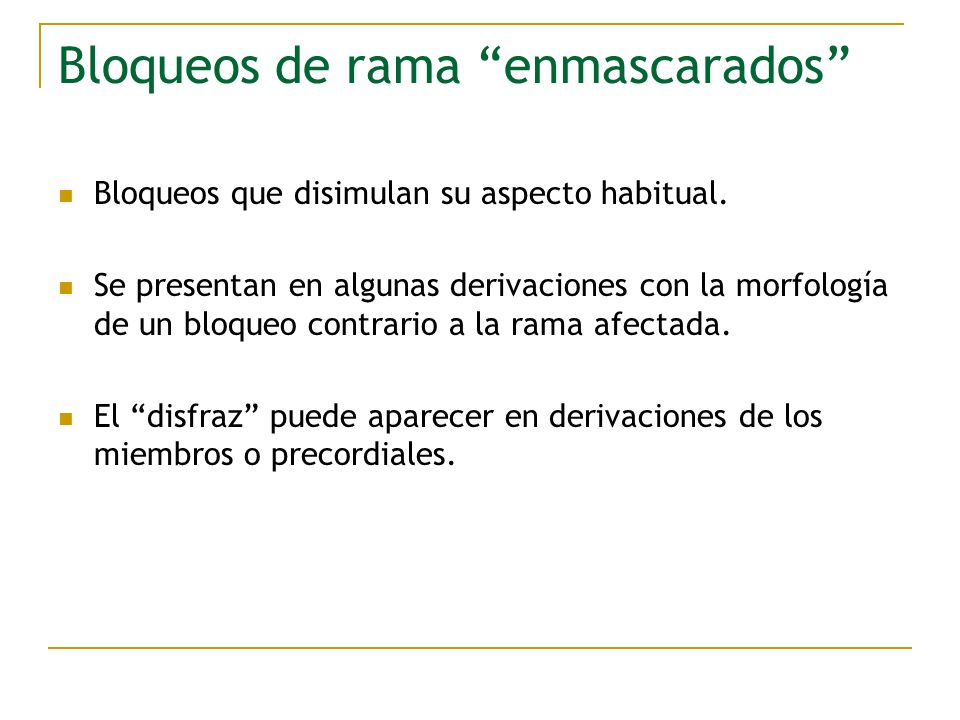 Bloqueos de rama “enmascarados”

Bloqueos que disimulan su aspecto habitual.

Se presentan en algunas derivaciones con la morfología de un bloqueo contrario a la rama afectada.

El “disfraz” puede aparecer en derivaciones de los miembros o precordiales.